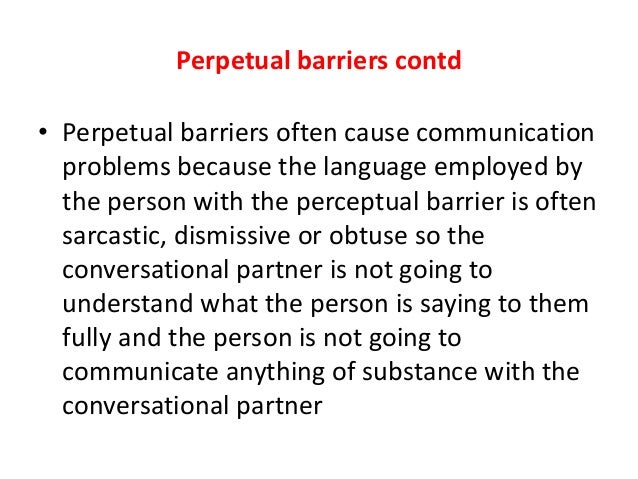 Perpetual barriers contd

• Perpetual barriers often cause communication problems because the language employed by the person with the perceptual barrier is often sarcastic, dismissive or obtuse so the conversational partner is not going to understand what the person is saying to them fully and the person is not going to communicate anything of substance with the conversational partner